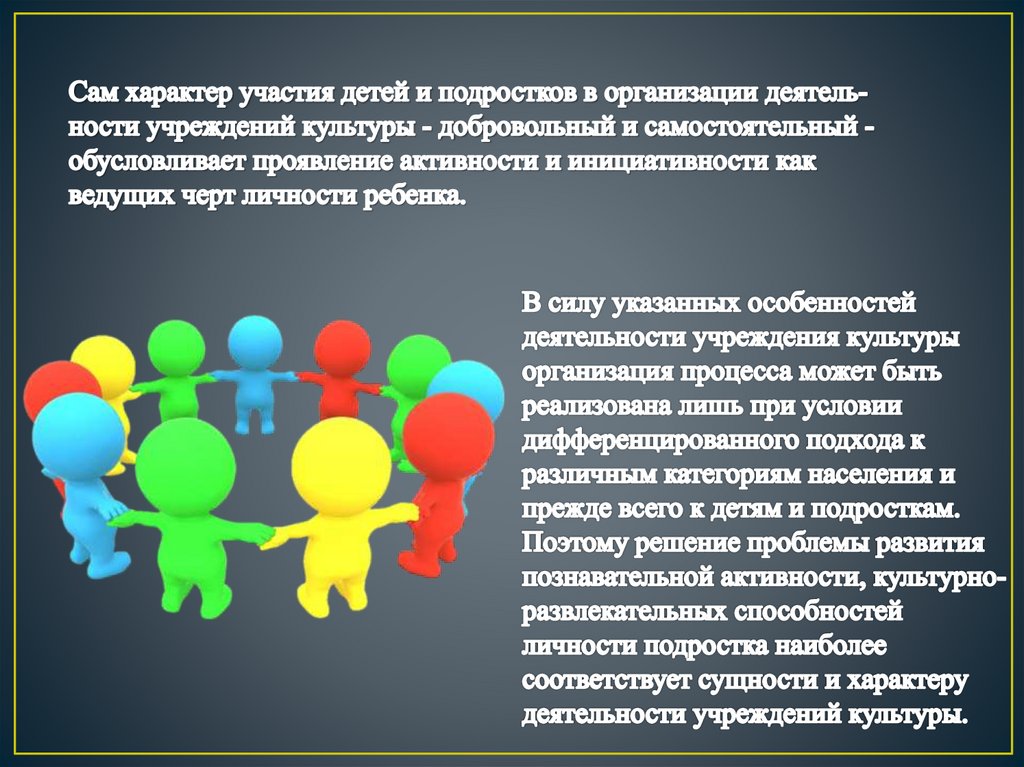 Сам характер участия детей и подростков в организации деятельности учреждений культуры - добровольный и самостоятельный - обусловливает проявление активности и инициативности как ведущих черт личности ребенка.

В силу указанных особенностей деятельности учреждения культуры организация процесса может быть реализована лишь при условии дифференцированного подхода к различным категориям населения и прежде всего к детям и подросткам. Поэтому решение проблемы развития познавательной активности, культурно-развлекательных способностей личности подростка наиболее соответствует сущности и характеру деятельности учреждений культуры.